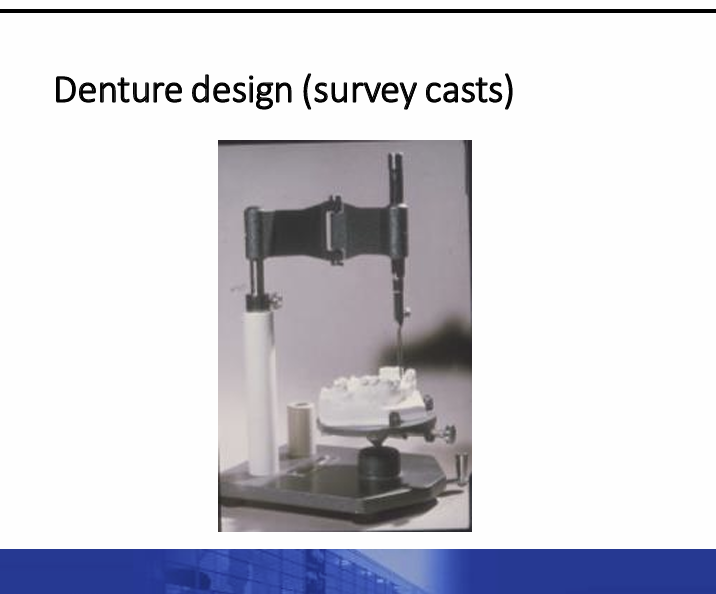 Denture design (survey casts)